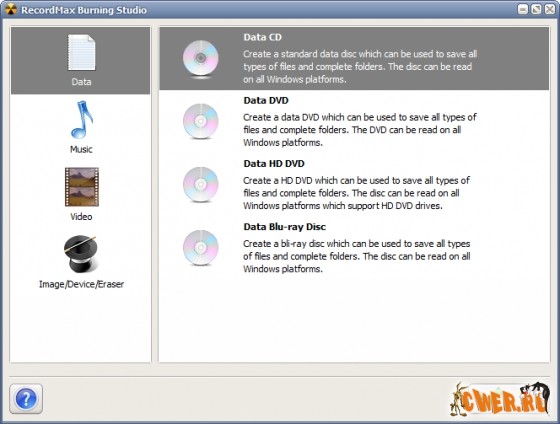 RecordMax Burning Studio

Data

Music

Video

Image/Device/Eraser

Data CD
Create a standard data disc which can be used to save all types of files and complete folders. The disc can be read on all Windows platforms.

Data DVD
Create a data DVD which can be used to save all types of files and complete folders. The DVD can be read on all Windows platforms.

Data HD DVD
Create a HD DVD which can be used to save all types of files and complete folders. The disc can be read on all Windows platforms which support HD DVD drives.

Data Blu-ray Disc
Create a bli-ray disc which can be used to save all types of files and complete folders. The disc can be read on all Windows platforms.

?

CWER.RU